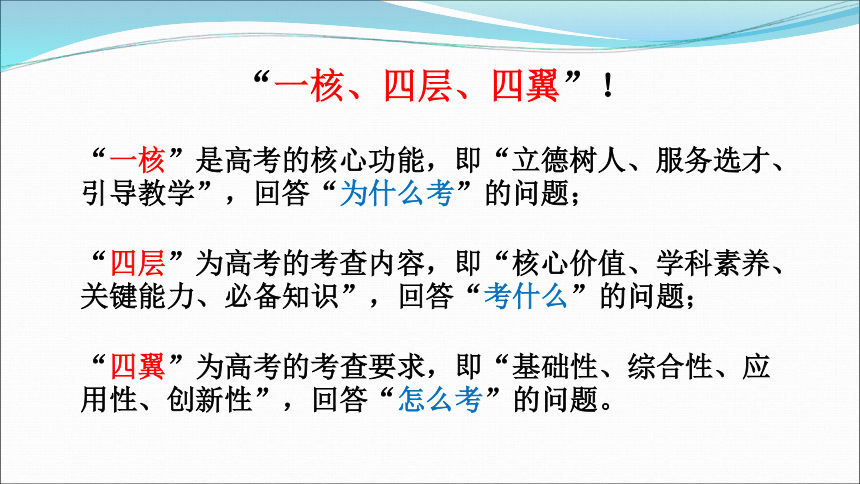 “一核、四层、四翼”！

“一核”是高考的核心功能，即“立德树人、服务选才、引导教学”，回答“为什么考”的问题；

“四层”为高考的考查内容，即“核心价值、学科素养、关键能力、必备知识”，回答“考什么”的问题；

“四翼”为高考的考查要求，即“基础性、综合性、应用性、创新性”，回答“怎么考”的问题。